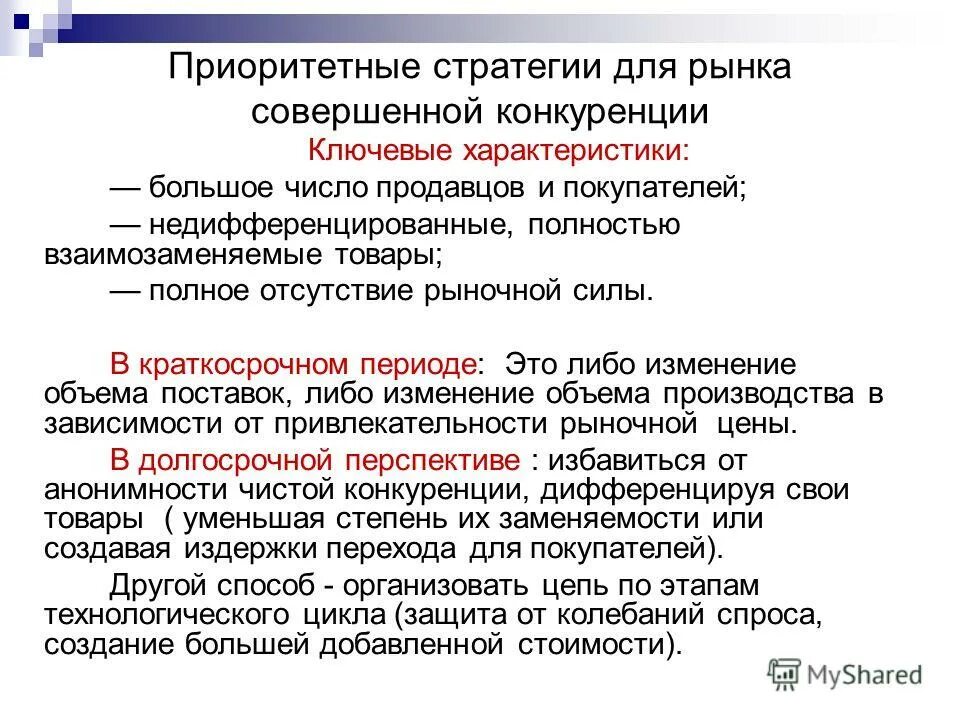 Приоритетные стратегии для рынка совершенной конкуренции

Ключевые характеристики:

— большое число продавцов и покупателей;

— недифференцированные, полностью взаимозаменяемые товары;

— полное отсутствие рыночной силы.

В краткосрочном периоде: Это либо изменение объема поставок, либо изменение объема производства в зависимости от привлекательности рыночной цены.

В долгосрочной перспективе : избавиться от анонимности чистой конкуренции, дифференцируя свои товары ( уменьшая степень их заменяемости или создавая издержки перехода для покупателей).

Другой способ - организовать цепь по этапам технологического цикла (защита от колебаний спроса, создание большей добавленной стоимости).

MyShared